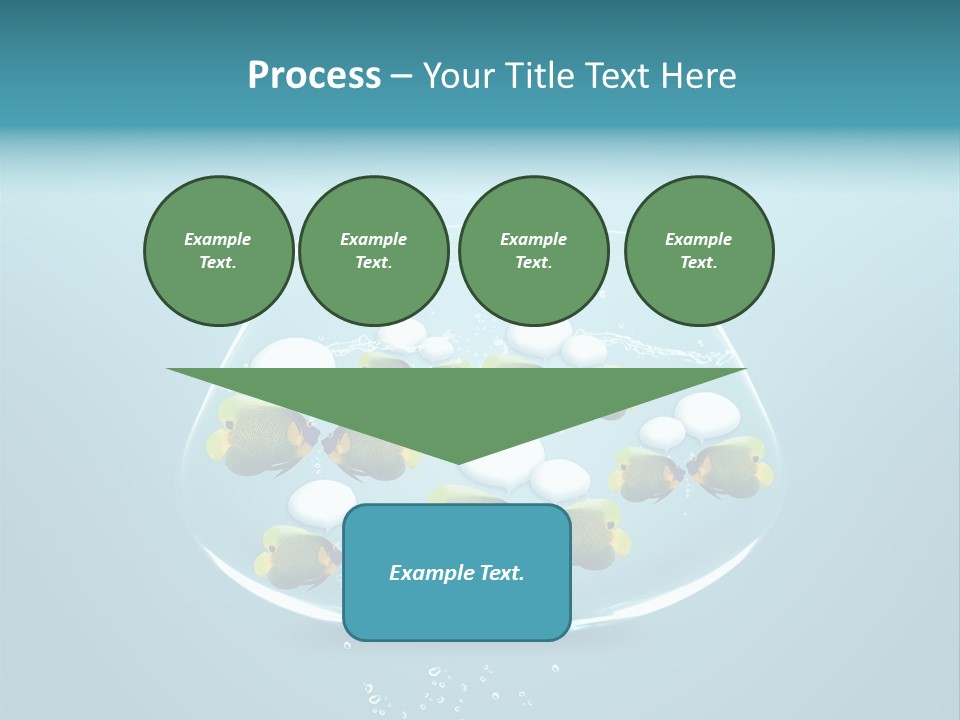 Process – Your Title Text Here

Example Text.

Example Text.

Example Text.

Example Text.

Example Text.